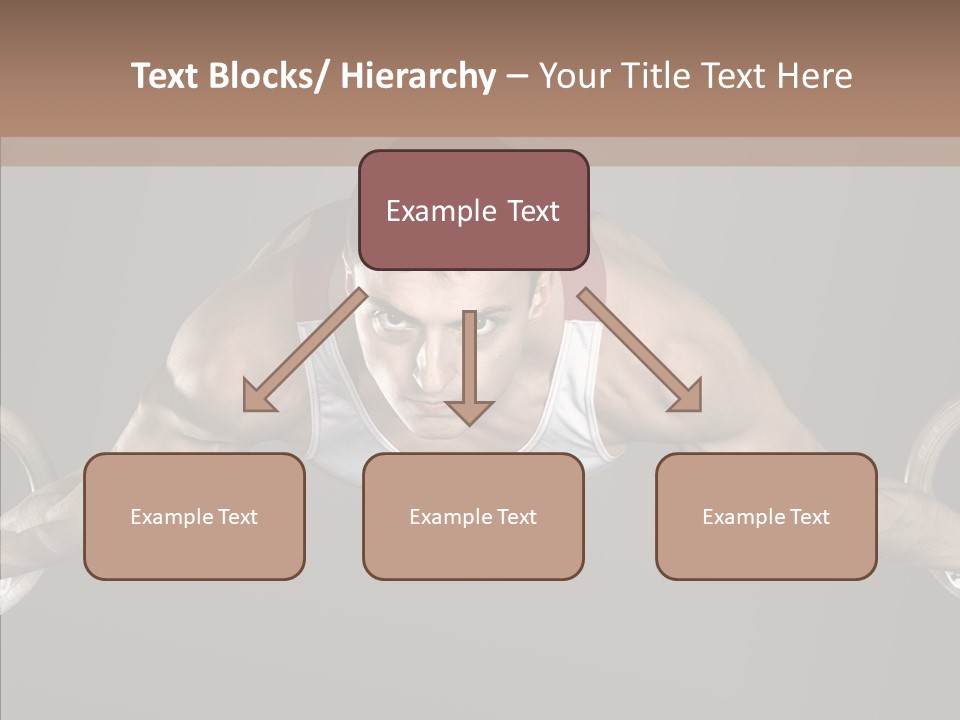 Text Blocks/ Hierarchy – Your Title Text Here

Example Text

Example Text

Example Text

Example Text